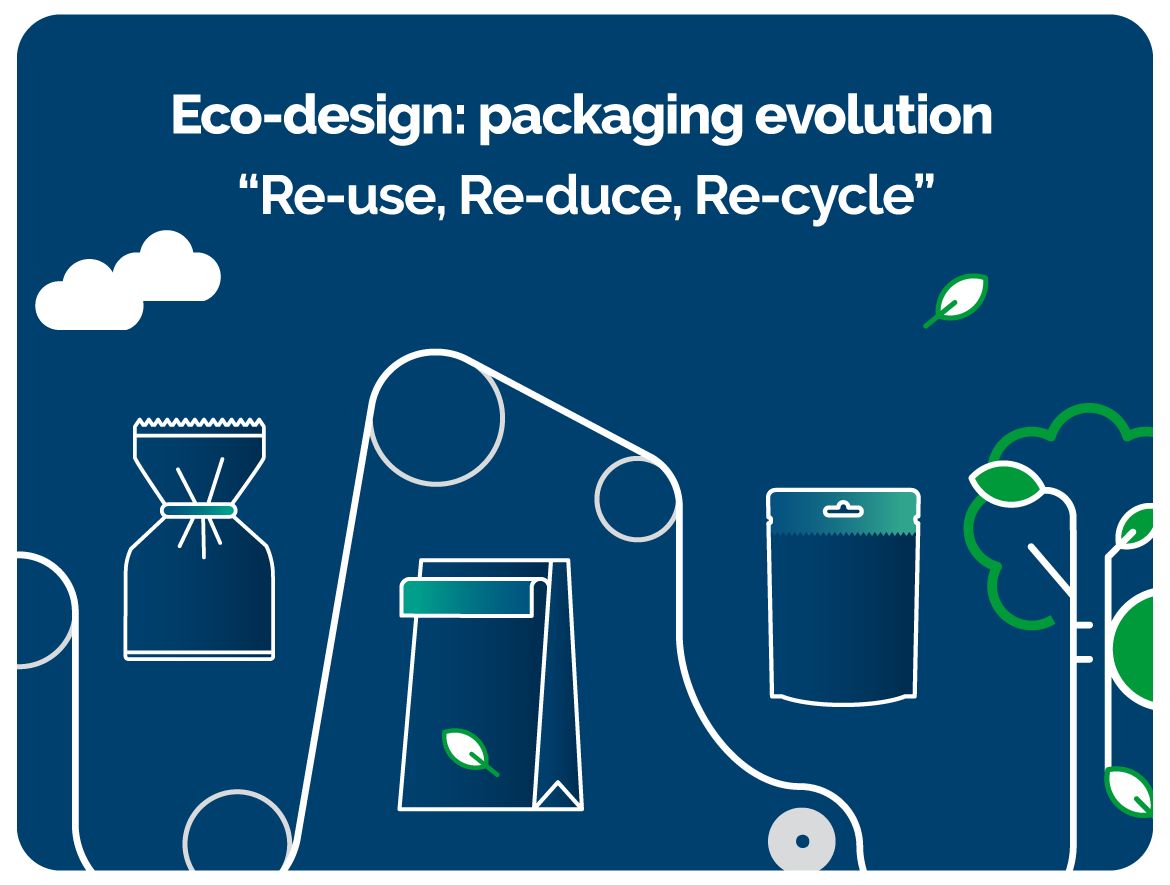 Eco-design: packaging evolution
“Re-use, Re-duce, Re-cycle”